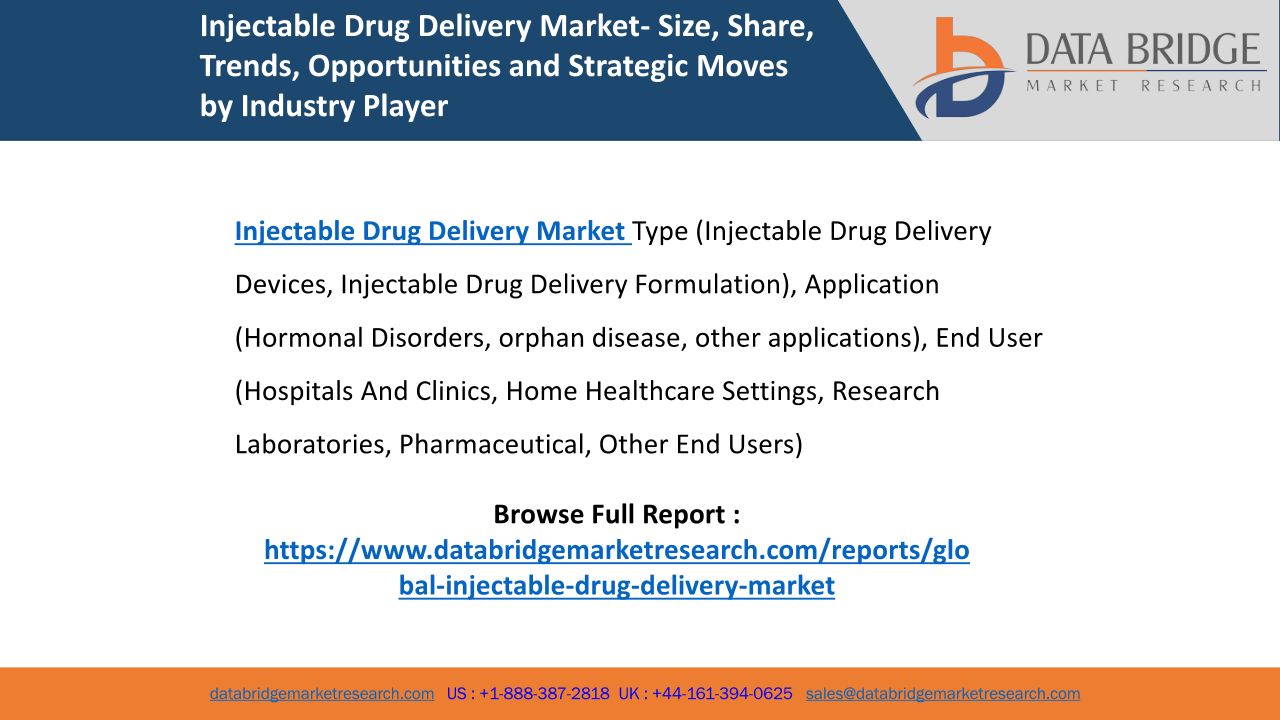 Injectable Drug Delivery Market- Size, Share, Trends, Opportunities and Strategic Moves by Industry Player

DATA BRIDGE
MARKET RESEARCH

Injectable Drug Delivery Market Type (Injectable Drug Delivery Devices, Injectable Drug Delivery Formulation), Application (Hormonal Disorders, orphan disease, other applications), End User (Hospitals And Clinics, Home Healthcare Settings, Research Laboratories, Pharmaceutical, Other End Users)

Browse Full Report :
https://www.databridgemarketresearch.com/reports/global-injectable-drug-delivery-market

databridgemarketresearch.com US : +1-888-387-2818 UK : +44-161-394-0625 sales@databridgemarketresearch.com